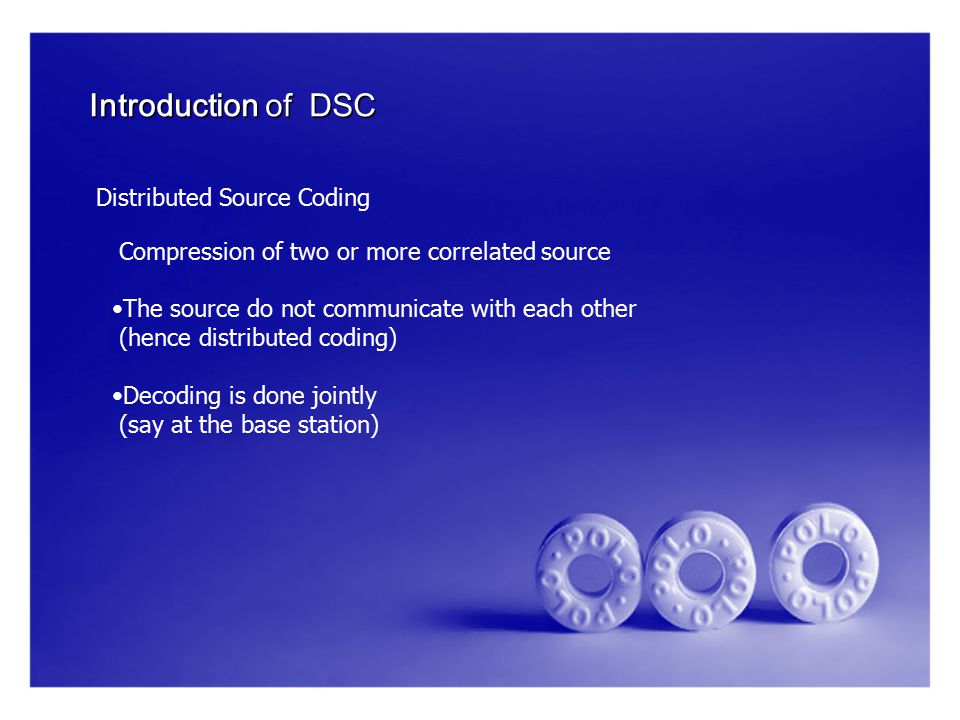 Introduction of DSC

Distributed Source Coding

Compression of two or more correlated source

•The source do not communicate with each other (hence distributed coding)

•Decoding is done jointly (say at the base station)

POLO POLO POLO POLO POLO POLO